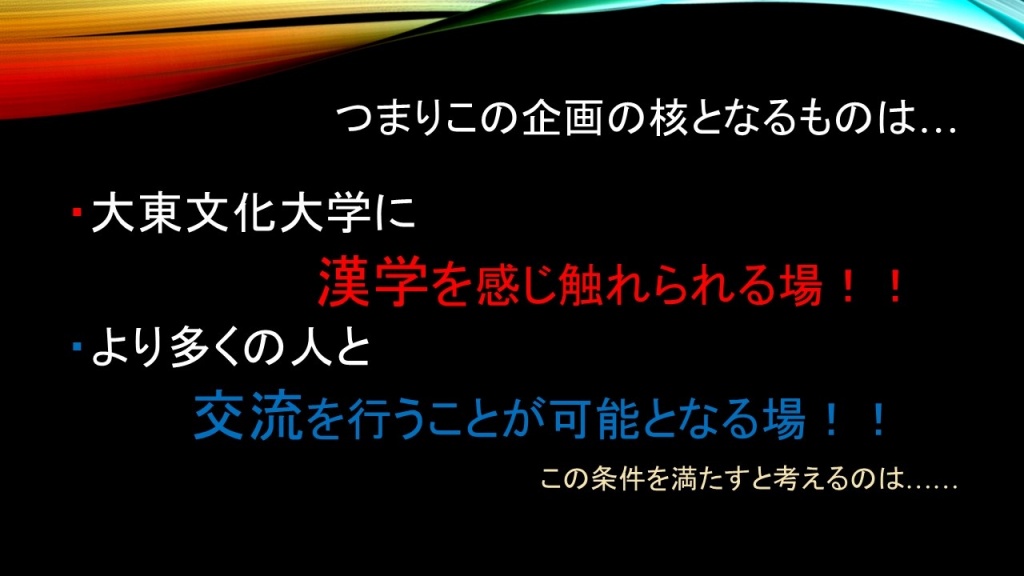 つまりこの企画の核となるものは…

・大東文化大学に

漢学を感じ触れられる場！！

・より多くの人と

交流を行うことが可能となる場！！

この条件を満たすと考えるのは……